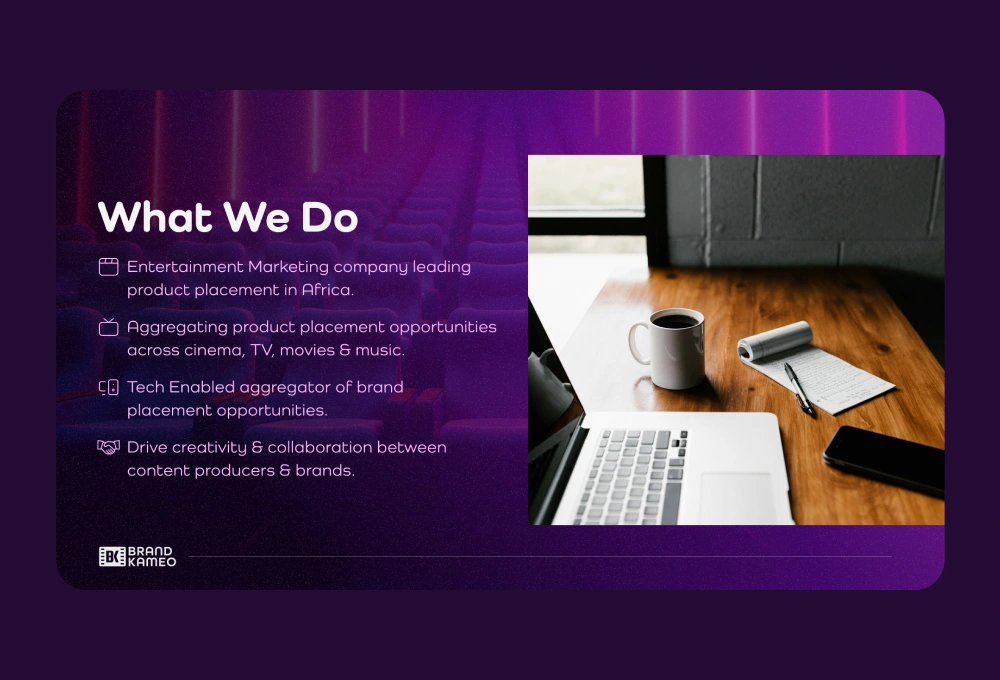 What We Do

Entertainment Marketing company leading product placement in Africa.

Aggregating product placement opportunities across cinema, TV, movies & music.

Tech Enabled aggregator of brand placement opportunities.

Drive creativity & collaboration between content producers & brands.

BK BRAND KAMEO